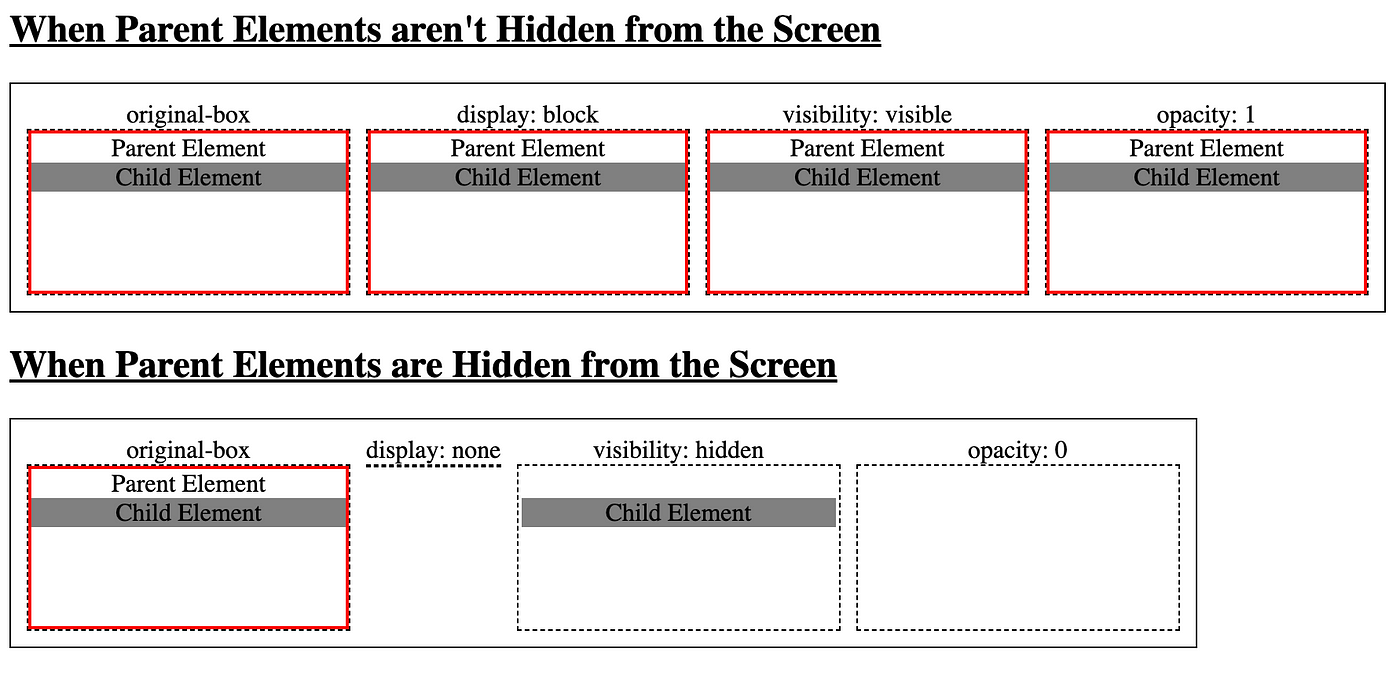 When Parent Elements aren't Hidden from the Screen

original-box
Parent Element
Child Element

display: block
Parent Element
Child Element

visibility: visible
Parent Element
Child Element

opacity: 1
Parent Element
Child Element

When Parent Elements are Hidden from the Screen

original-box
Parent Element
Child Element

display: none

visibility: hidden
Child Element

opacity: 0